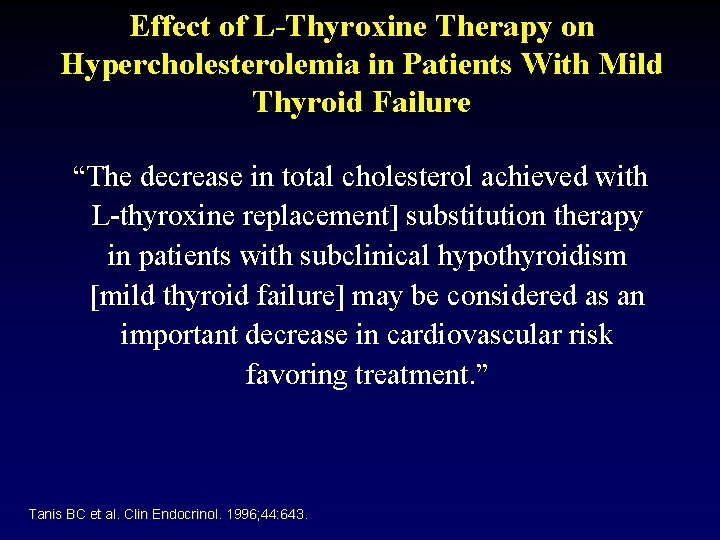 Effect of L-Thyroxine Therapy on Hypercholesterolemia in Patients With Mild Thyroid Failure

“The decrease in total cholesterol achieved with L-thyroxine replacement] substitution therapy in patients with subclinical hypothyroidism [mild thyroid failure] may be considered as an important decrease in cardiovascular risk favoring treatment.”

Tanis BC et al. Clin Endocrinol. 1996;44:643.